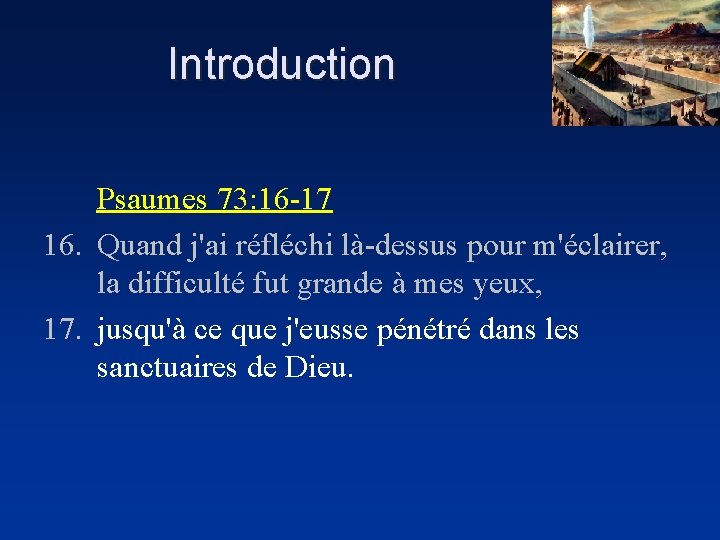 Introduction

Psaumes 73:16-17

16. Quand j'ai réfléchi là-dessus pour m'éclairer, la difficulté fut grande à mes yeux,

17. jusqu'à ce que j'eusse pénétré dans les sanctuaires de Dieu.